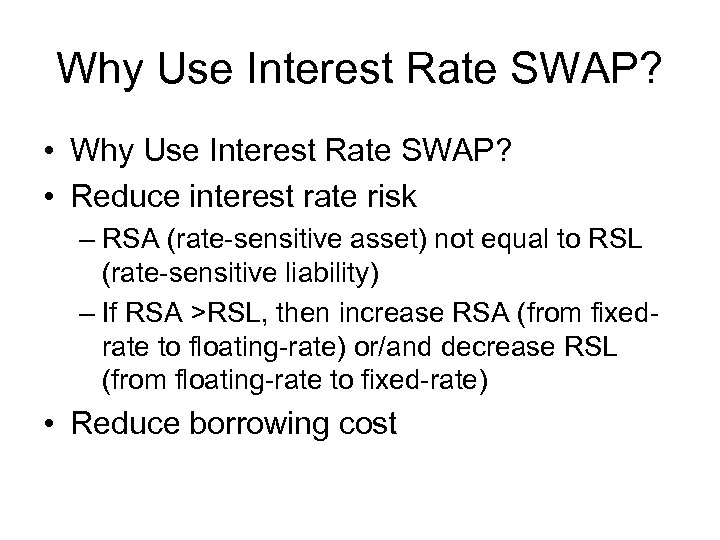 Why Use Interest Rate SWAP?

• Why Use Interest Rate SWAP?
• Reduce interest rate risk
– RSA (rate-sensitive asset) not equal to RSL (rate-sensitive liability)
– If RSA >RSL, then increase RSA (from fixed-rate to floating-rate) or/and decrease RSL (from floating-rate to fixed-rate)
• Reduce borrowing cost